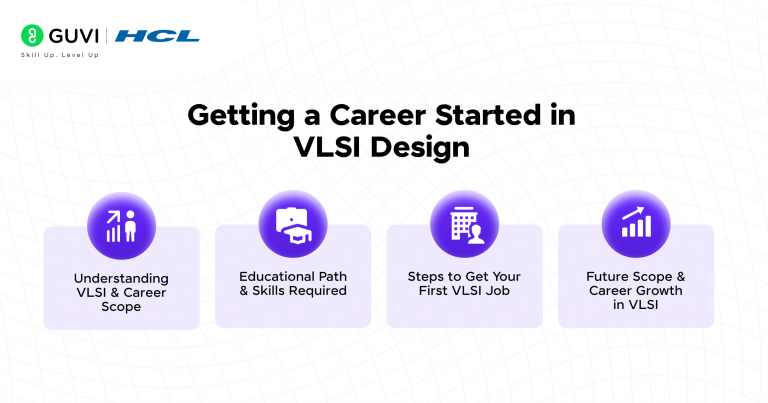 GUVI | HCL
Skill Up. Level Up

Getting a Career Started in VLSI Design

Understanding VLSI & Career Scope

Educational Path & Skills Required

Steps to Get Your First VLSI Job

Future Scope & Career Growth in VLSI